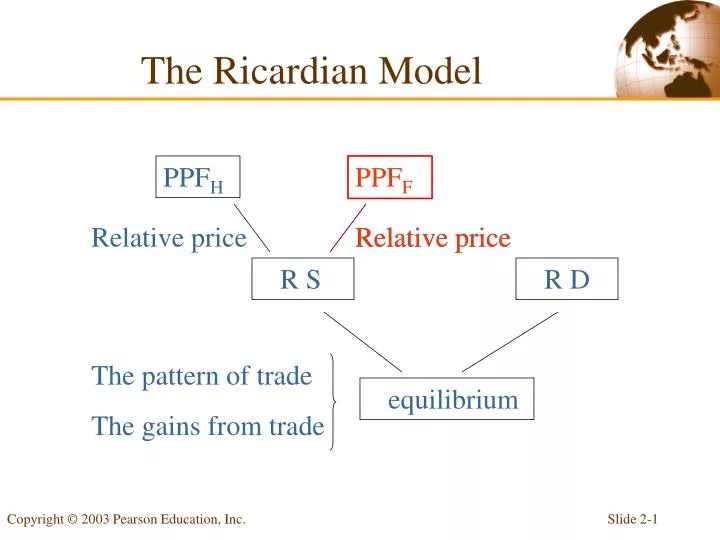 The Ricardian Model

$PPF_H$

$PPF_F$

Relative price

Relative price

R S

R D

The pattern of trade

The gains from trade

equilibrium

Copyright © 2003 Pearson Education, Inc.

Slide 2-1